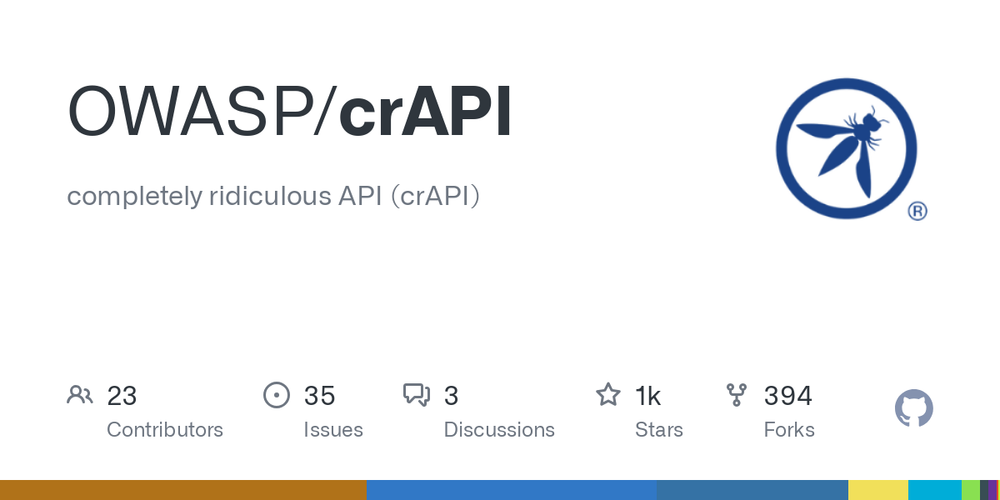 OWASP/crAPI

completely ridiculous API (crAPI)

®

23 Contributors

35 Issues

3 Discussions

1k Stars

394 Forks